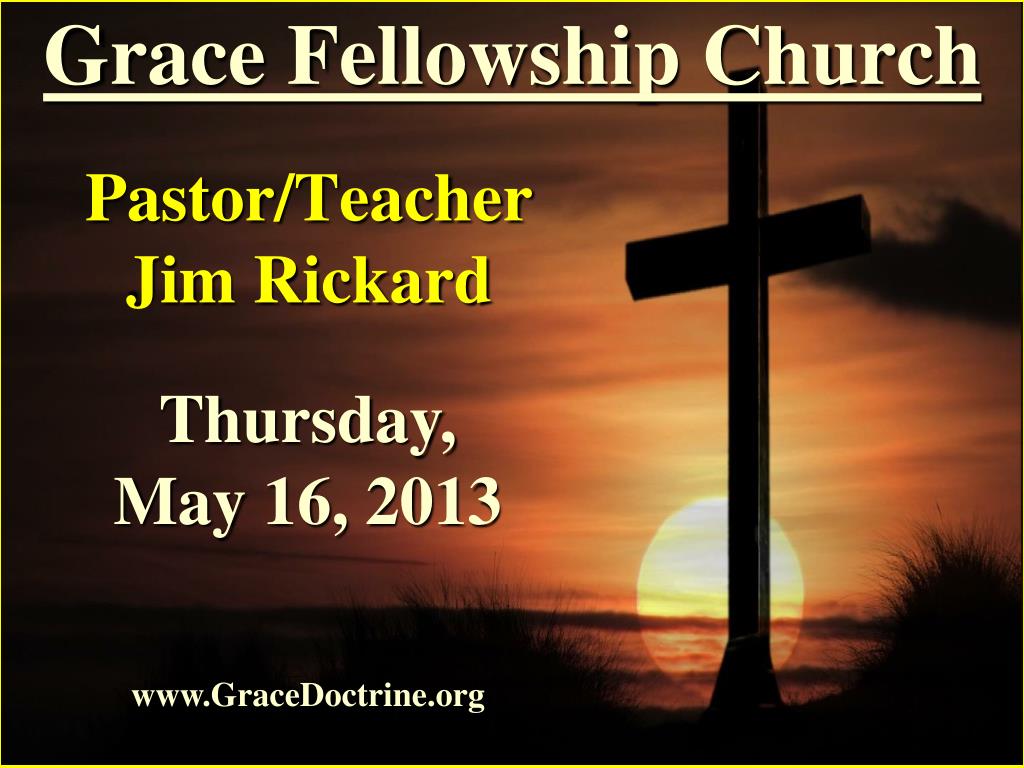 Grace Fellowship Church

Pastor/Teacher
Jim Rickard

Thursday,
May 16, 2013

www.GraceDoctrine.org